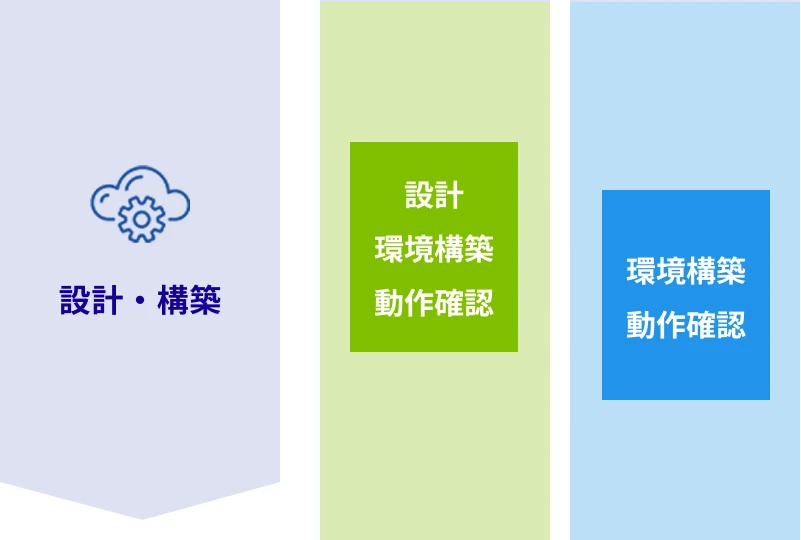 設計・構築

設計
環境構築
動作確認

環境構築
動作確認